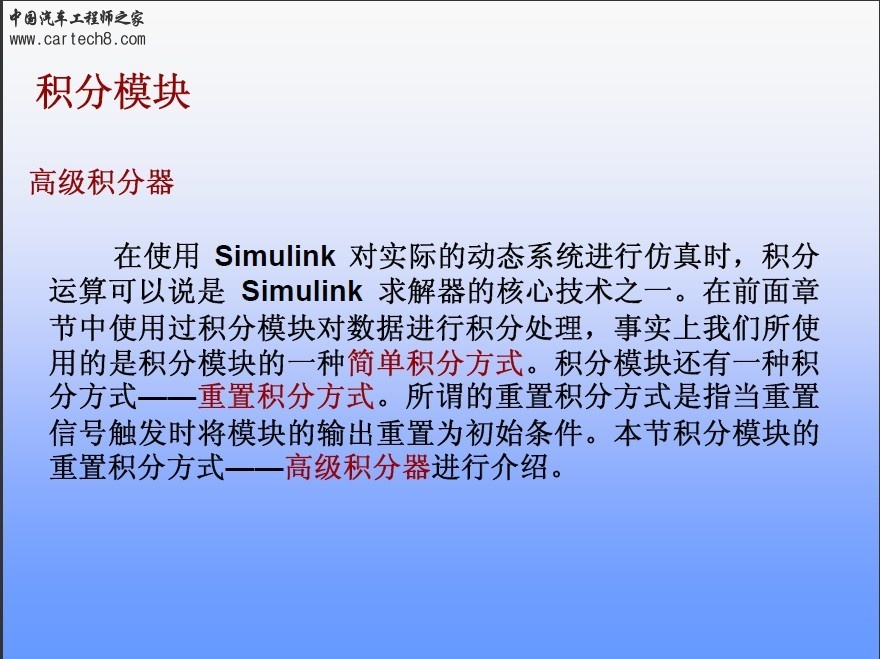 中国汽车工程师之家
www.cartech8.com

积分模块

高级积分器

在使用 Simulink 对实际的动态系统进行仿真时，积分运算可以说是 Simulink 求解器的核心技术之一。在前面章节中使用过积分模块对数据进行积分处理，事实上我们所使用的是积分模块的一种简单积分方式。积分模块还有一种积分方式——重置积分方式。所谓的重置积分方式是指当重置信号触发时将模块的输出重置为初始条件。本节积分模块的重置积分方式——高级积分器进行介绍。